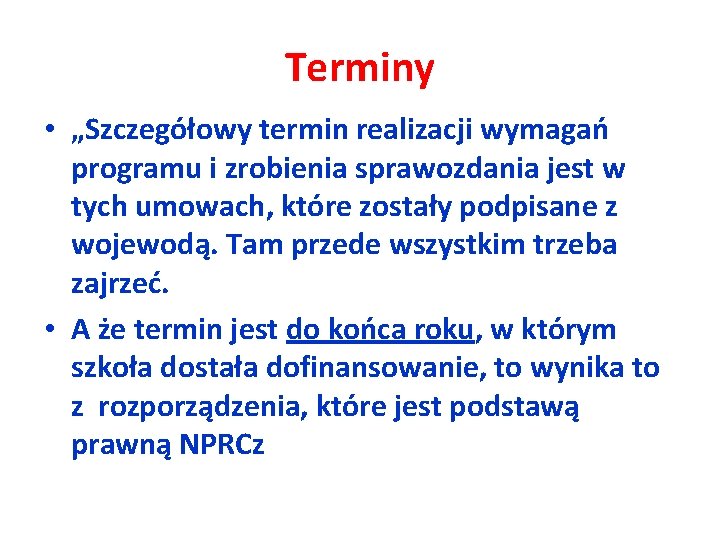 Terminy

• „Szczegółowy termin realizacji wymagań programu i zrobienia sprawozdania jest w tych umowach, które zostały podpisane z wojewodą. Tam przede wszystkim trzeba zajrzeć.

• A że termin jest do końca roku, w którym szkoła dostała dofinansowanie, to wynika to z rozporządzenia, które jest podstawą prawną NPRCz